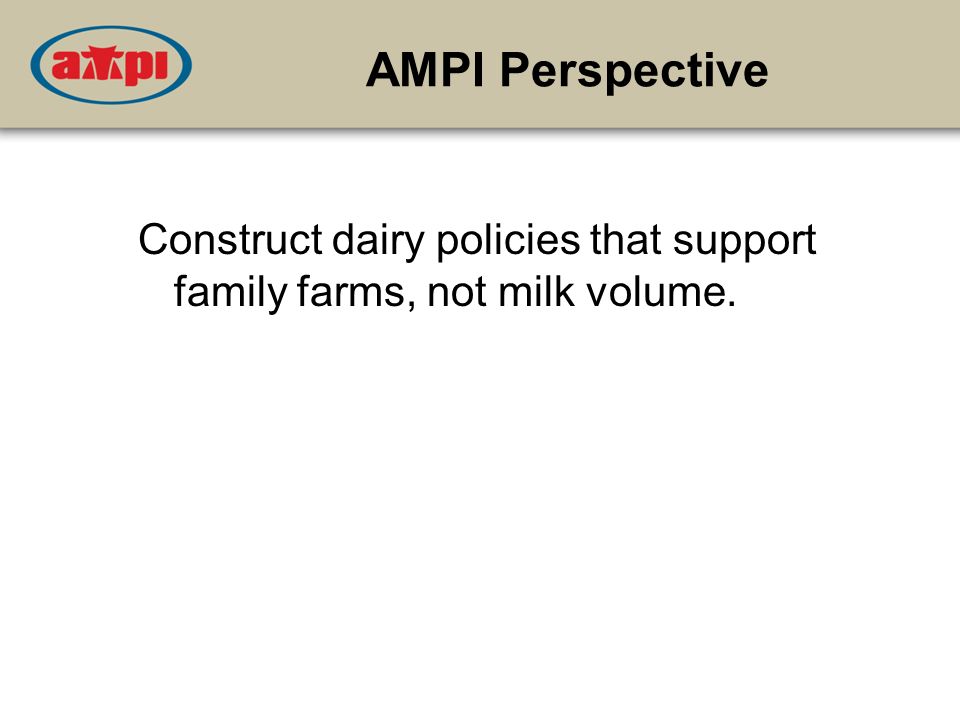 ampi

AMPI Perspective

Construct dairy policies that support family farms, not milk volume.